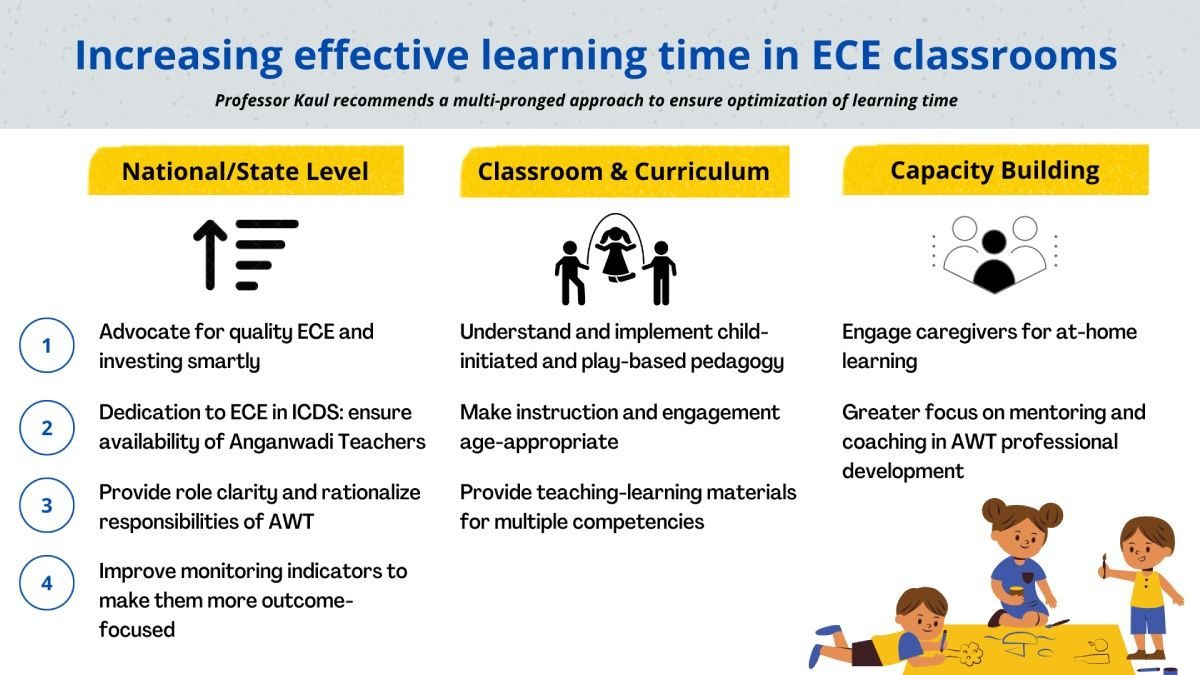 Increasing effective learning time in ECE classrooms

Professor Kaul recommends a multi-pronged approach to ensure optimization of learning time

National/State Level

1 Advocate for quality ECE and investing smartly

2 Dedication to ECE in ICDS: ensure availability of Anganwadi Teachers

3 Provide role clarity and rationalize responsibilities of AWT

4 Improve monitoring indicators to make them more outcome-focused

Classroom & Curriculum

Understand and implement child-initiated and play-based pedagogy

Make instruction and engagement age-appropriate

Provide teaching-learning materials for multiple competencies

Capacity Building

Engage caregivers for at-home learning

Greater focus on mentoring and coaching in AWT professional development